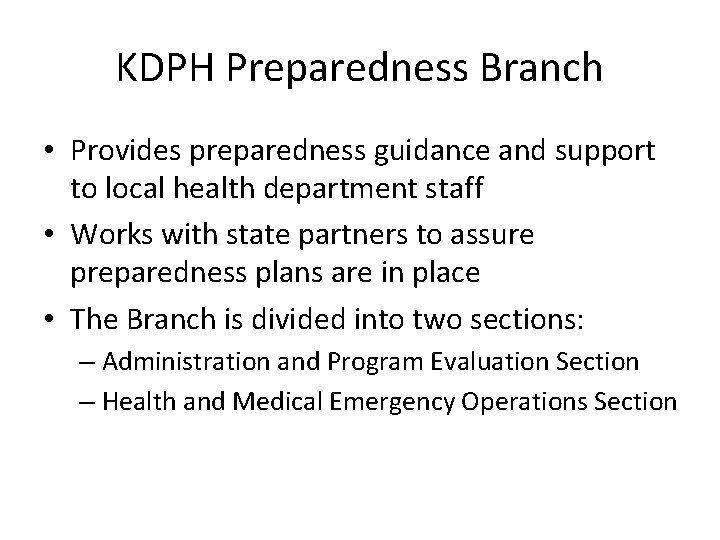 KDPH Preparedness Branch

• Provides preparedness guidance and support to local health department staff
• Works with state partners to assure preparedness plans are in place
• The Branch is divided into two sections:
– Administration and Program Evaluation Section
– Health and Medical Emergency Operations Section